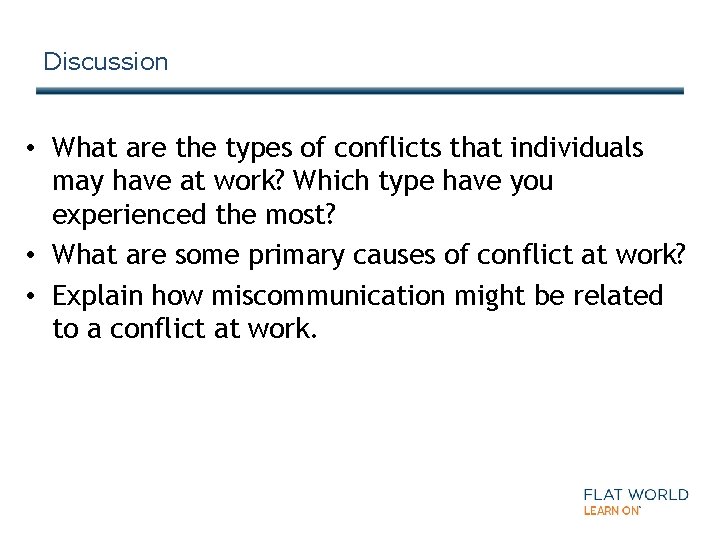 Discussion

• What are the types of conflicts that individuals may have at work? Which type have you experienced the most?
• What are some primary causes of conflict at work?
• Explain how miscommunication might be related to a conflict at work.

FLAT WORLD
LEARN ON